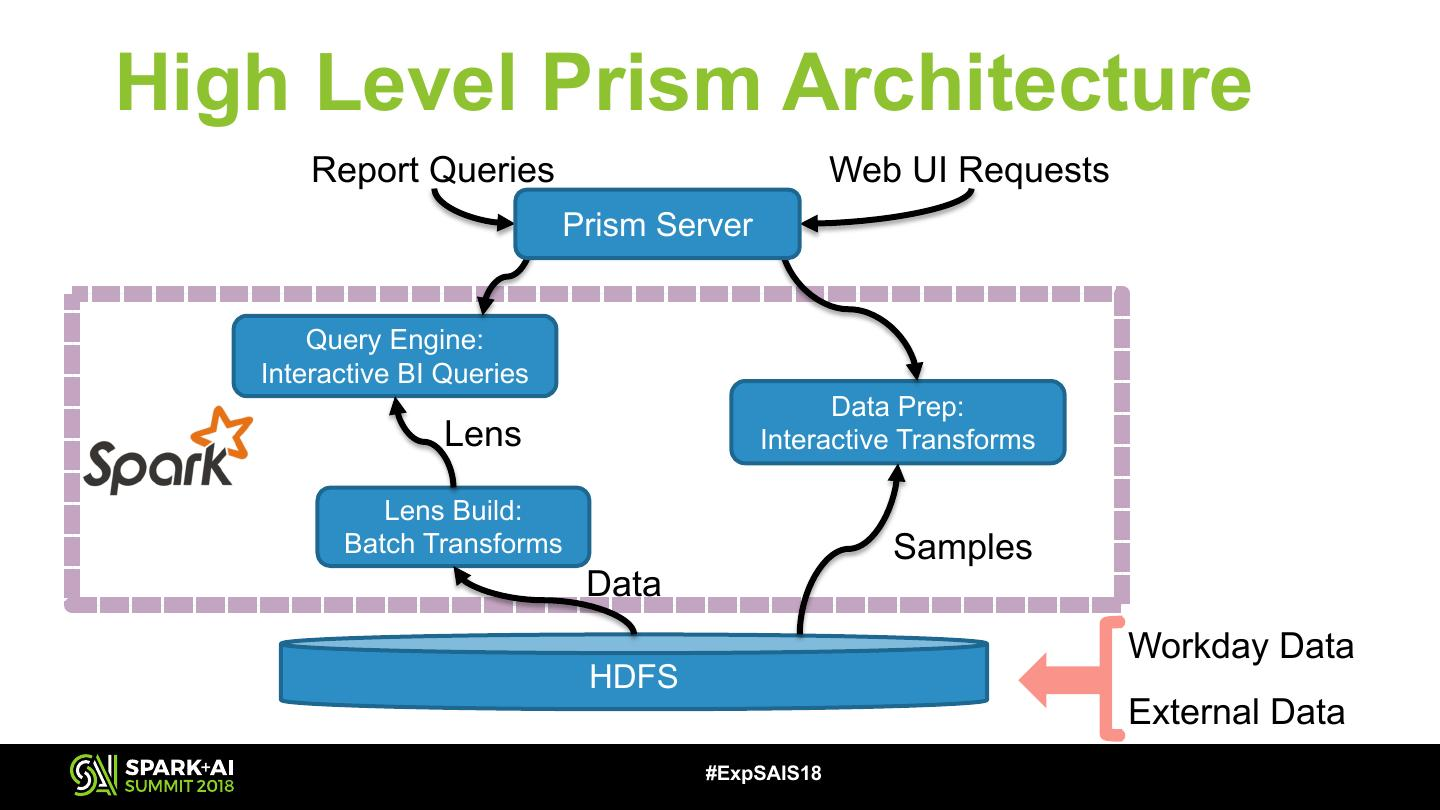 High Level Prism Architecture

Report Queries

Web UI Requests

Prism Server

Query Engine: Interactive BI Queries

Data Prep: Interactive Transforms

Spark

Lens

Lens Build: Batch Transforms

Samples

Data

HDFS

Workday Data

External Data

SPARK+AI SUMMIT 2018

#ExpSAIS18